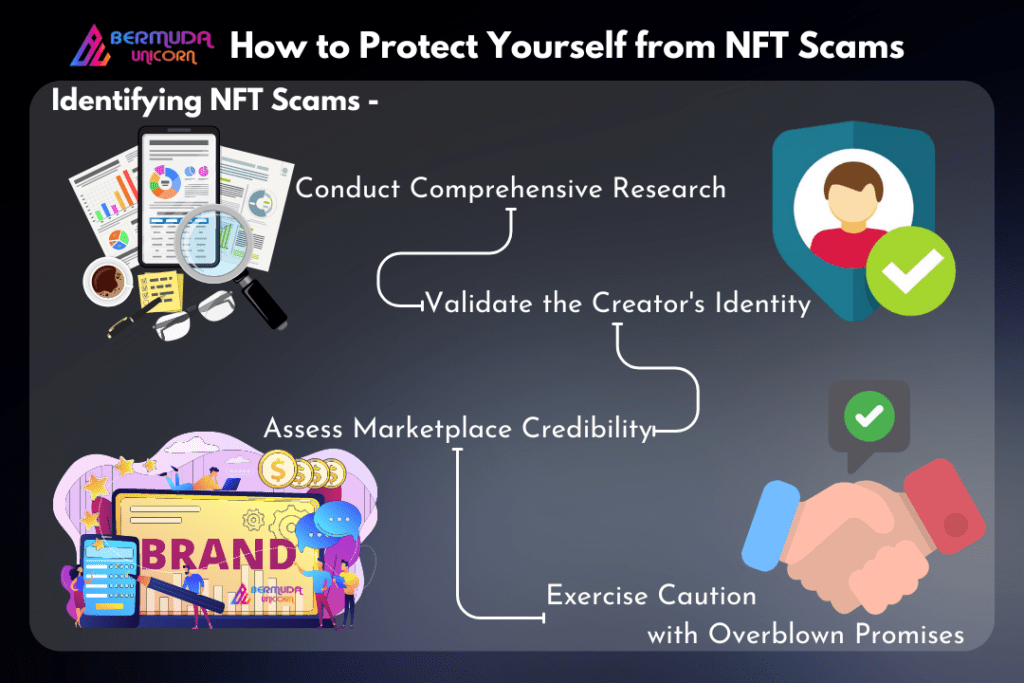 BERMUDA UNICORN How to Protect Yourself from NFT Scams

Identifying NFT Scams -

Conduct Comprehensive Research

Validate the Creator's Identity

Assess Marketplace Credibility

BRAND

BERMUDA UNICORN

Exercise Caution with Overblown Promises